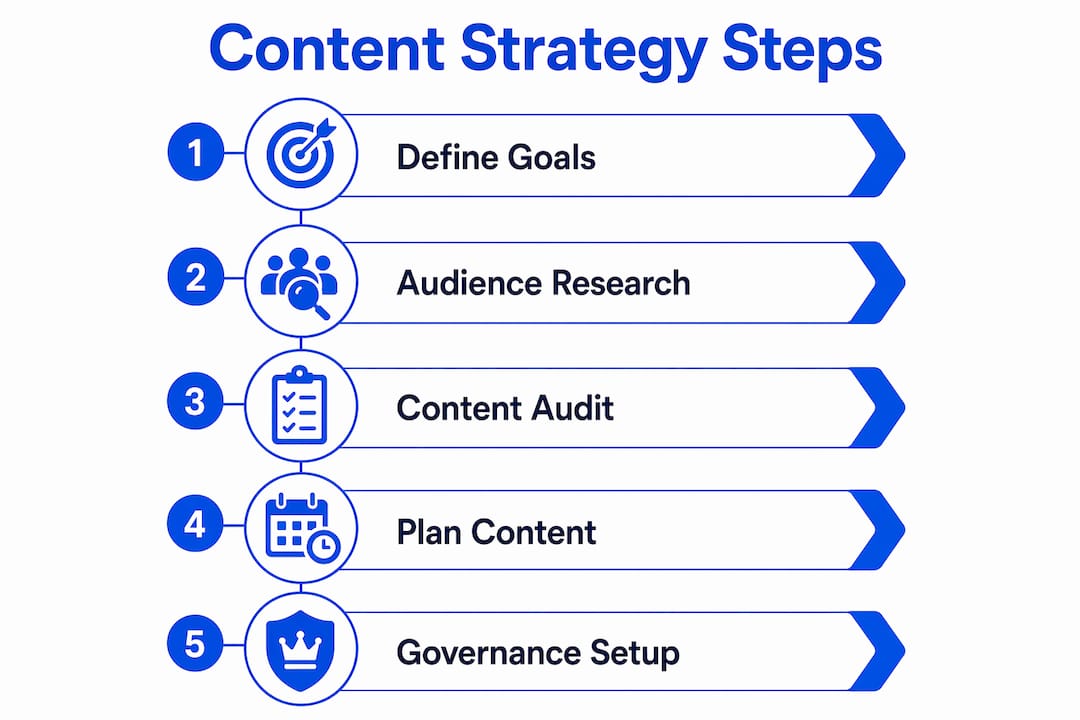 Content Strategy Steps

1 Define Goals

2 Audience Research

3 Content Audit

4 Plan Content

5 Governance Setup